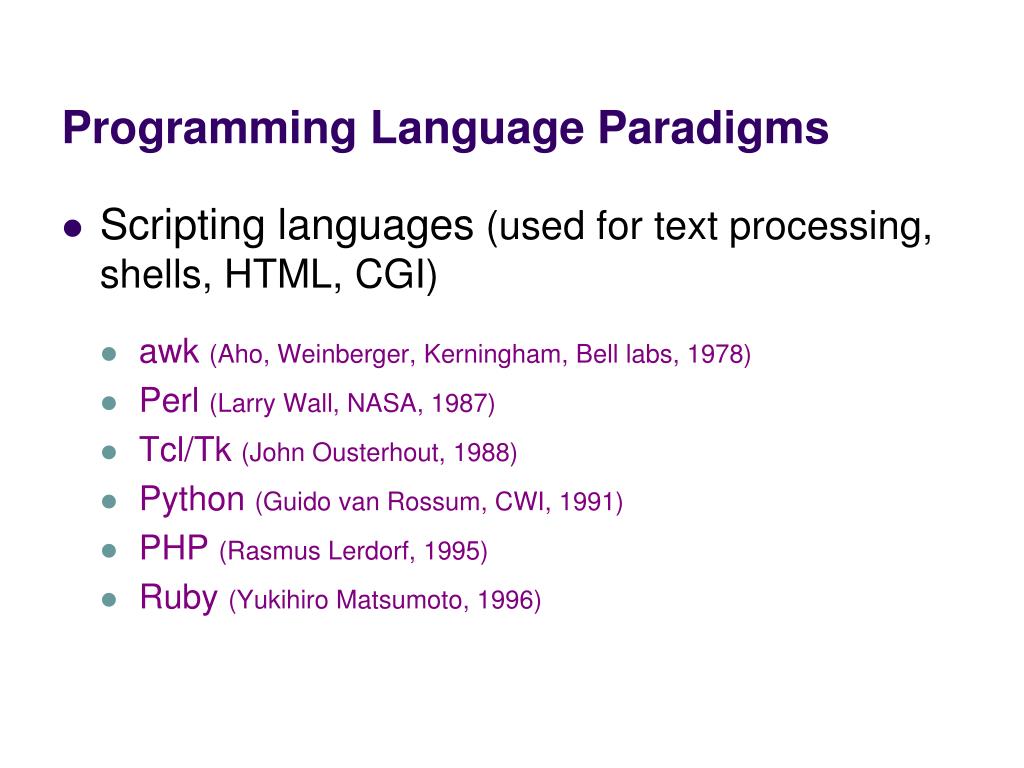 Programming Language Paradigms

- Scripting languages (used for text processing, shells, HTML, CGI)
  - awk (Aho, Weinberger, Kerningham, Bell labs, 1978)
  - Perl (Larry Wall, NASA, 1987)
  - Tcl/Tk (John Ousterhout, 1988)
  - Python (Guido van Rossum, CWI, 1991)
  - PHP (Rasmus Lerdorf, 1995)
  - Ruby (Yukihiro Matsumoto, 1996)